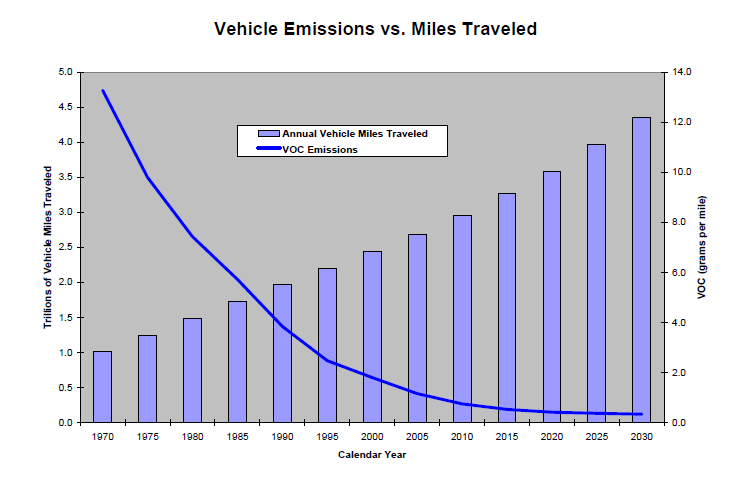 Vehicle Emissions vs. Miles Traveled

Annual Vehicle Miles Traveled
VOC Emissions

Trillions of Vehicle Miles Traveled

5.0
4.5
4.0
3.5
3.0
2.5
2.0
1.5
1.0
0.5
0.0

VOC (grams per mile)

14.0
12.0
10.0
8.0
6.0
4.0
2.0
0.0

1970 1975 1980 1985 1990 1995 2000 2005 2010 2015 2020 2025 2030

Calendar Year